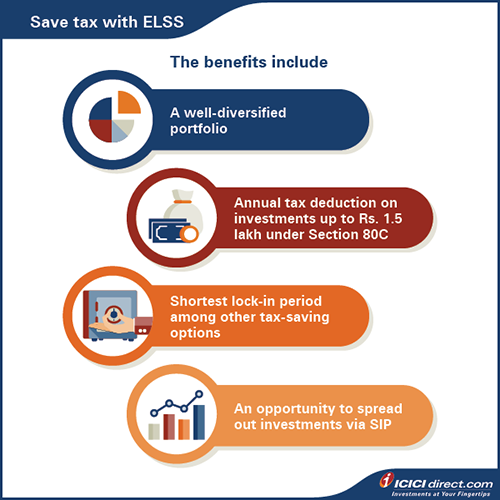 Save tax with ELSS

The benefits include

A well-diversified portfolio

Annual tax deduction on investments up to Rs. 1.5 lakh under Section 80C

Shortest lock-in period among other tax-saving options

An opportunity to spread out investments via SIP

ICICI direct.com
Investments at Your Fingertips